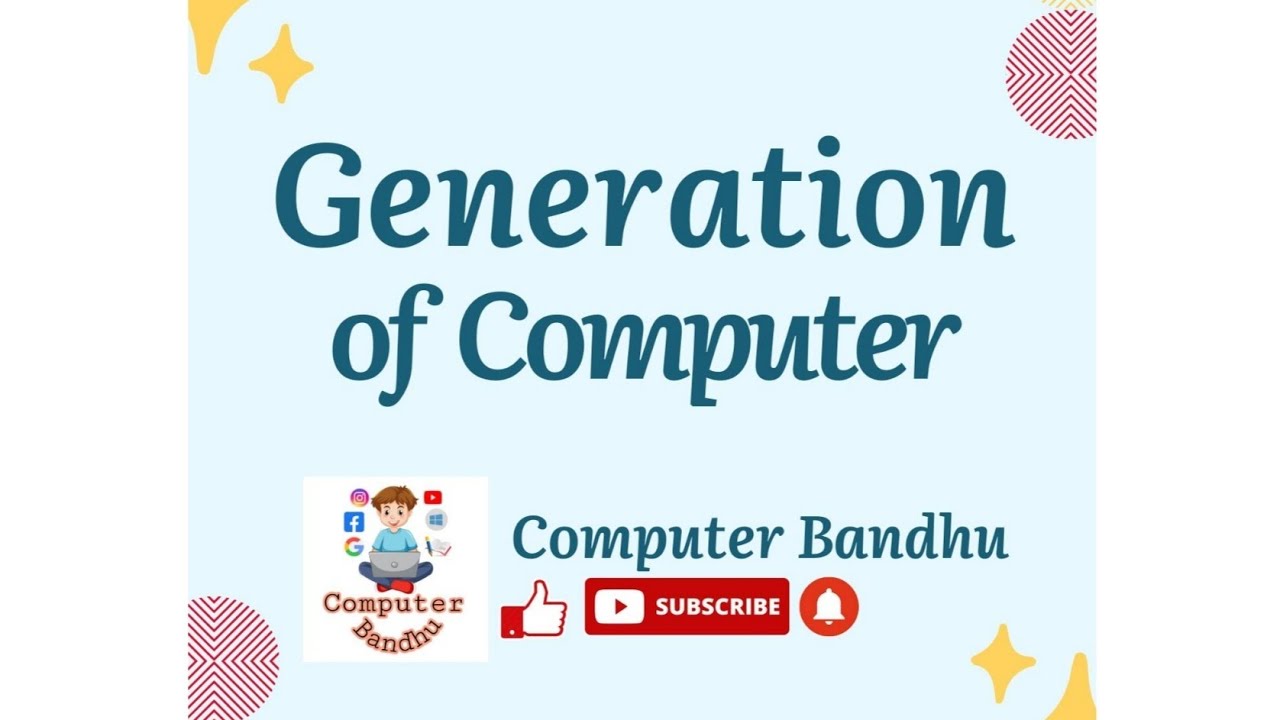 Generation of Computer

Computer Bandhu

Computer Bandhu

SUBSCRIBE